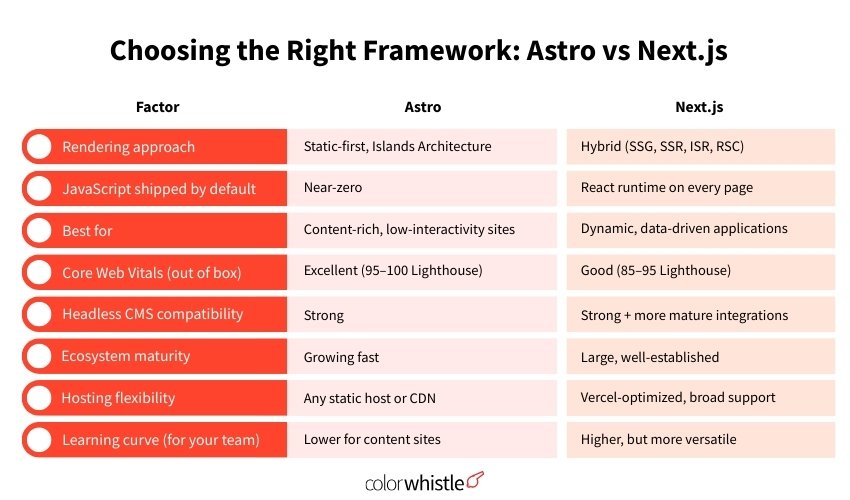 Choosing the Right Framework: Astro vs Next.js

| Factor | Astro | Next.js |
|---|---|---|
| Rendering approach | Static-first, Islands Architecture | Hybrid (SSG, SSR, ISR, RSC) |
| JavaScript shipped by default | Near-zero | React runtime on every page |
| Best for | Content-rich, low-interactivity sites | Dynamic, data-driven applications |
| Core Web Vitals (out of box) | Excellent (95–100 Lighthouse) | Good (85–95 Lighthouse) |
| Headless CMS compatibility | Strong | Strong + more mature integrations |
| Ecosystem maturity | Growing fast | Large, well-established |
| Hosting flexibility | Any static host or CDN | Vercel-optimized, broad support |
| Learning curve (for your team) | Lower for content sites | Higher, but more versatile |

colorwhistle